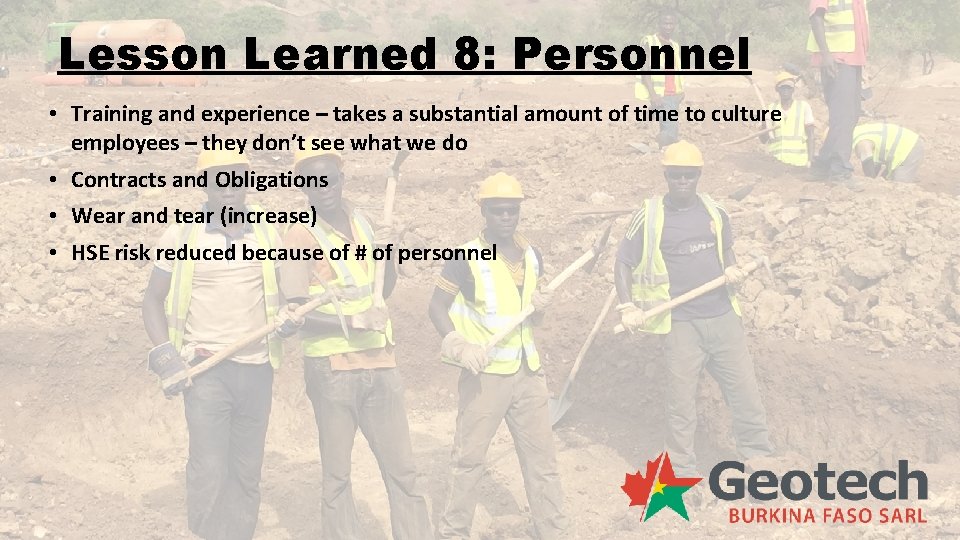 Lesson Learned 8: Personnel

• Training and experience – takes a substantial amount of time to culture employees – they don't see what we do
• Contracts and Obligations
• Wear and tear (increase)
• HSE risk reduced because of # of personnel

Geotech
BURKINA FASO SARL